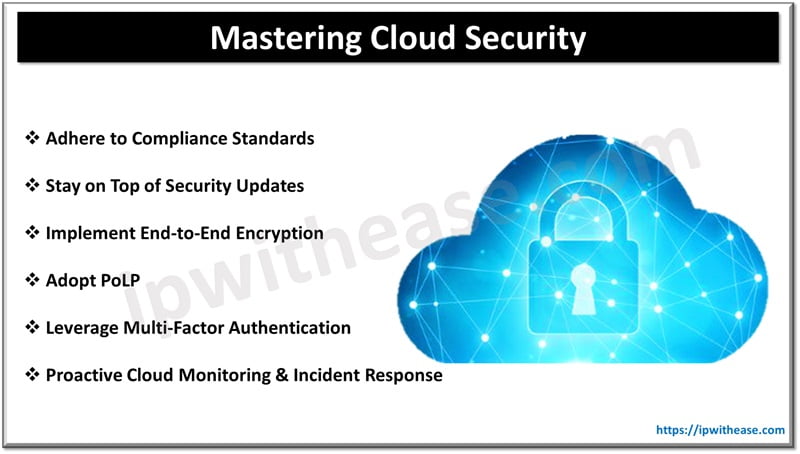 Mastering Cloud Security

❖ Adhere to Compliance Standards

❖ Stay on Top of Security Updates

❖ Implement End-to-End Encryption

❖ Adopt PoLP

❖ Leverage Multi-Factor Authentication

❖ Proactive Cloud Monitoring & Incident Response

ipwithease.com

https://ipwithease.com